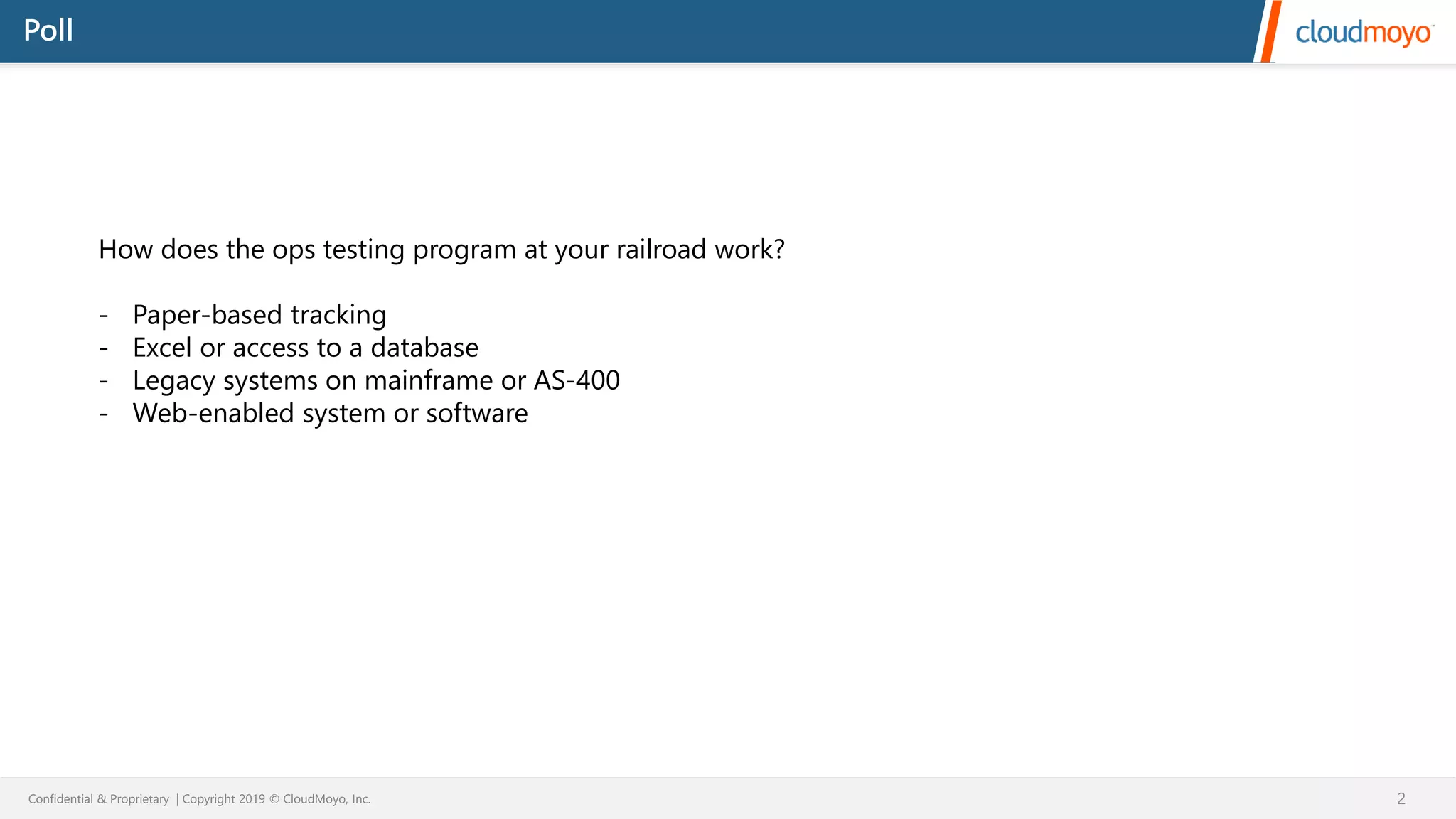 Poll

cloudmoyo

How does the ops testing program at your railroad work?

- Paper-based tracking
- Excel or access to a database
- Legacy systems on mainframe or AS-400
- Web-enabled system or software

Confidential & Proprietary | Copyright 2019 © CloudMoyo, Inc.

2